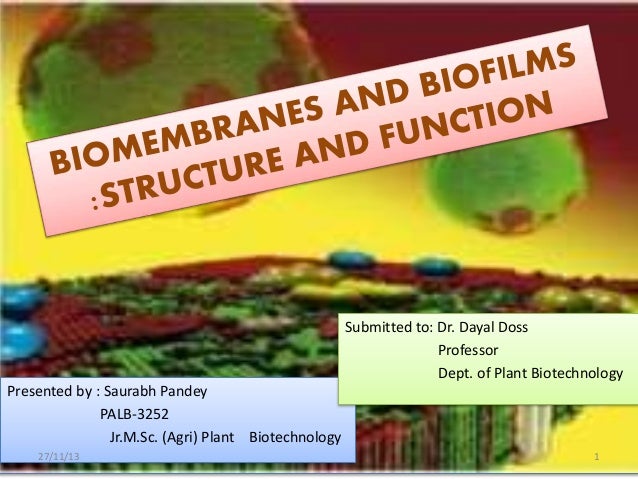 BIOMEMBRANES AND BIOFILMS :STRUCTURE AND FUNCTION

Submitted to: Dr. Dayal Doss
Professor
Dept. of Plant Biotechnology

Presented by : Saurabh Pandey
PALB-3252
Jr.M.Sc. (Agri) Plant Biotechnology

27/11/13

1